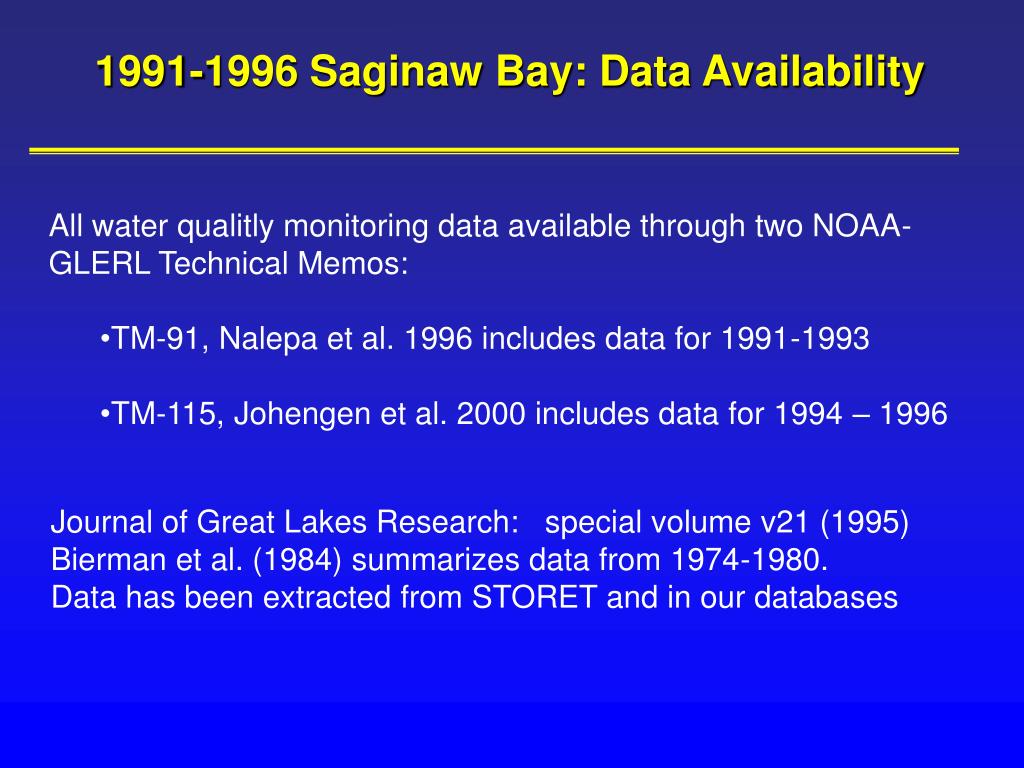 1991-1996 Saginaw Bay: Data Availability

All water qualitly monitoring data available through two NOAA-GLERL Technical Memos:

•TM-91, Nalepa et al. 1996 includes data for 1991-1993

•TM-115, Johengen et al. 2000 includes data for 1994 – 1996

Journal of Great Lakes Research: special volume v21 (1995)
Bierman et al. (1984) summarizes data from 1974-1980.
Data has been extracted from STORET and in our databases